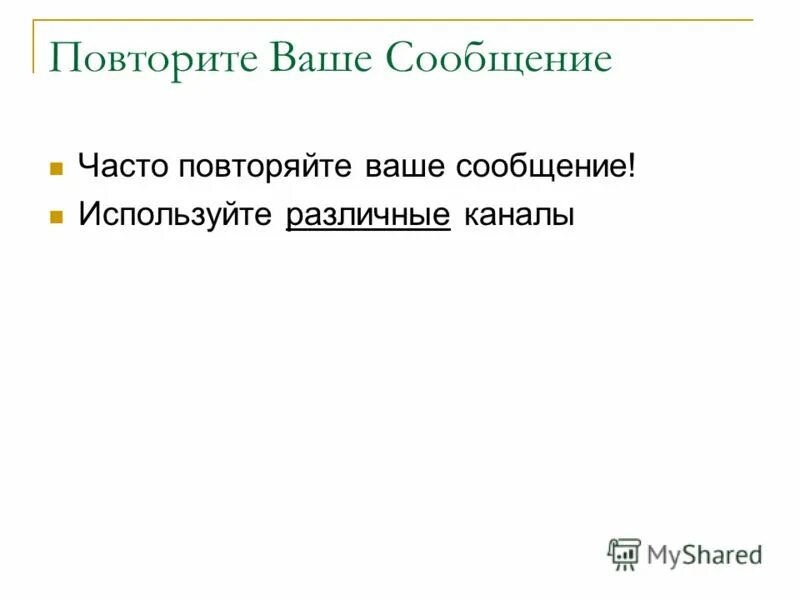 Повторите Ваше Сообщение

Часто повторяйте ваше сообщение!

Используйте различные каналы

MyShared